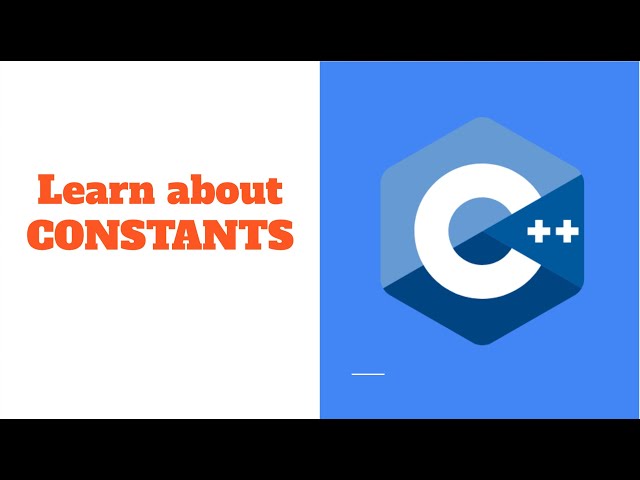 Learn about CONSTANTS

C++